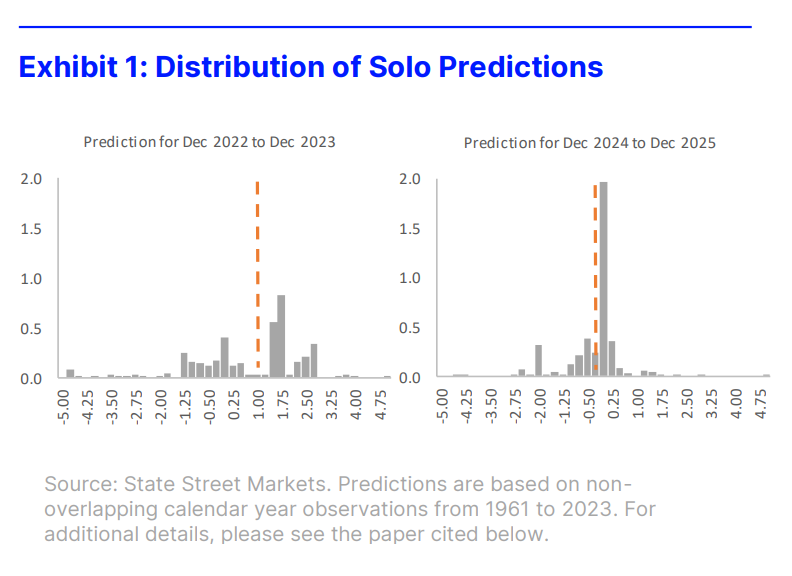 Exhibit 1: Distribution of Solo Predictions

Prediction for Dec 2022 to Dec 2023

2.0
1.5
1.0
0.5
0.0

-5.00 -4.25 -3.50 -2.75 -2.00 -1.25 -0.50 0.25 1.00 1.75 2.50 3.25 4.00 4.75

Prediction for Dec 2024 to Dec 2025

2.0
1.5
1.0
0.5
0.0

-5.00 -4.25 -3.50 -2.75 -2.00 -1.25 -0.50 0.25 1.00 1.75 2.50 3.25 4.00 4.75

Source: State Street Markets. Predictions are based on non-overlapping calendar year observations from 1961 to 2023. For additional details, please see the paper cited below.